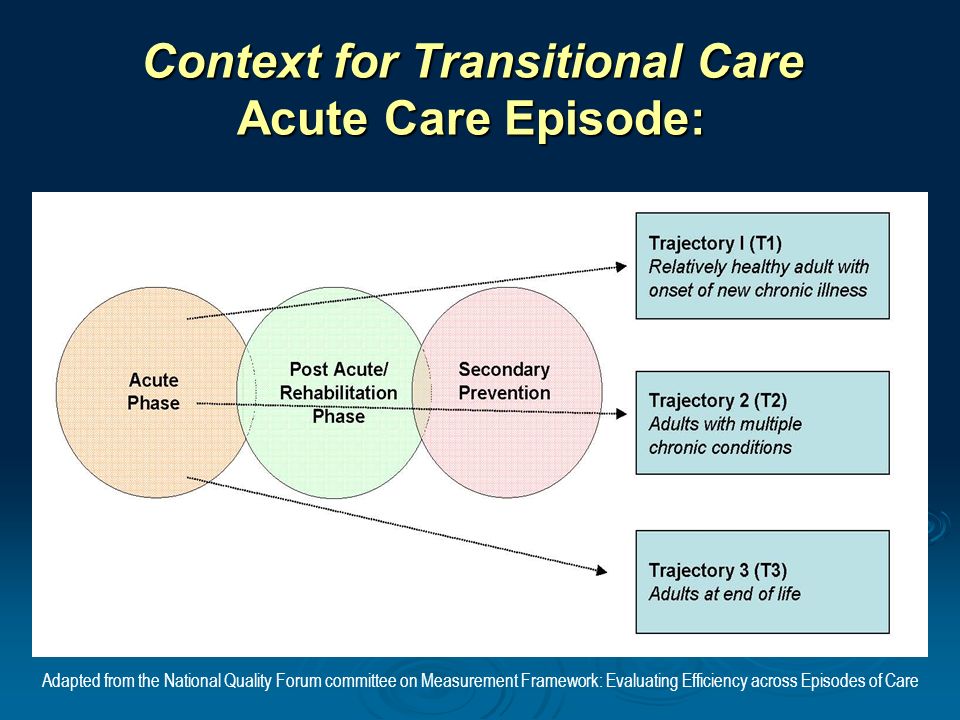 Context for Transitional Care
Acute Care Episode:

Acute Phase

Post Acute/ Rehabilitation Phase

Secondary Prevention

Trajectory I (T1)
Relatively healthy adult with onset of new chronic illness

Trajectory 2 (T2)
Adults with multiple chronic conditions

Trajectory 3 (T3)
Adults at end of life

Adapted from the National Quality Forum committee on Measurement Framework: Evaluating Efficiency across Episodes of Care